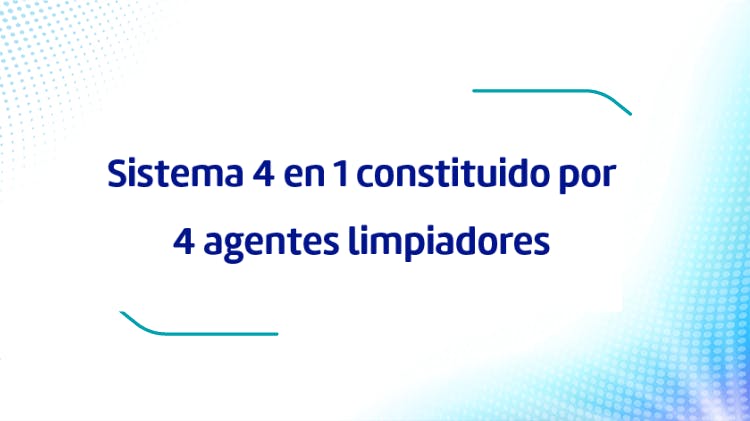 Sistema 4 en 1 constituido por 4 agentes limpiadores